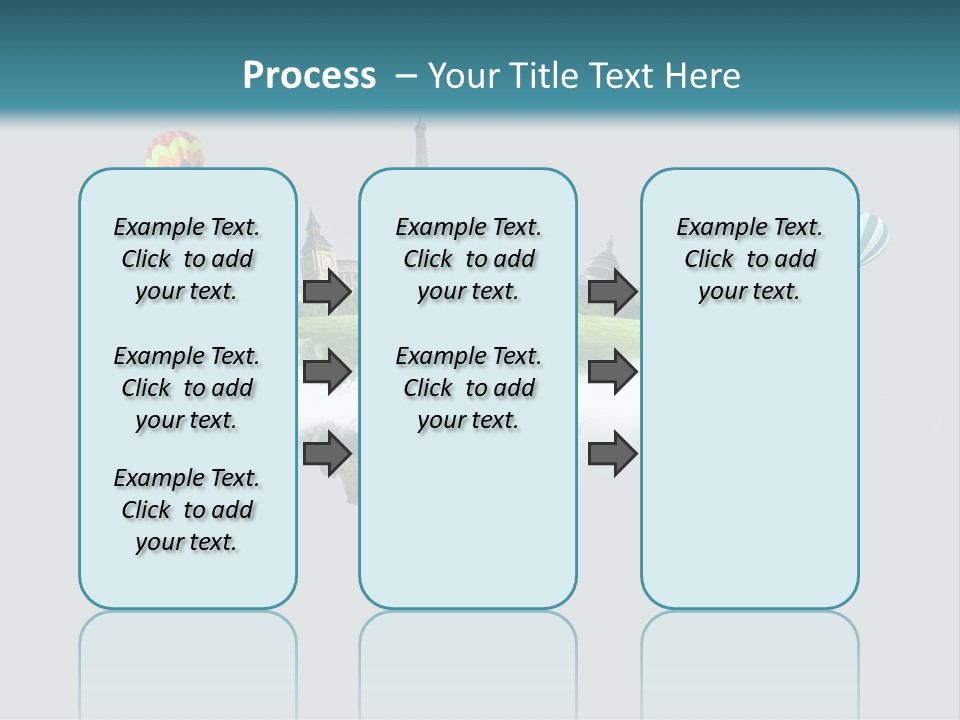 Process – Your Title Text Here

Example Text. Click to add your text.

Example Text. Click to add your text.

Example Text. Click to add your text.

Example Text. Click to add your text.

Example Text. Click to add your text.

Example Text. Click to add your text.